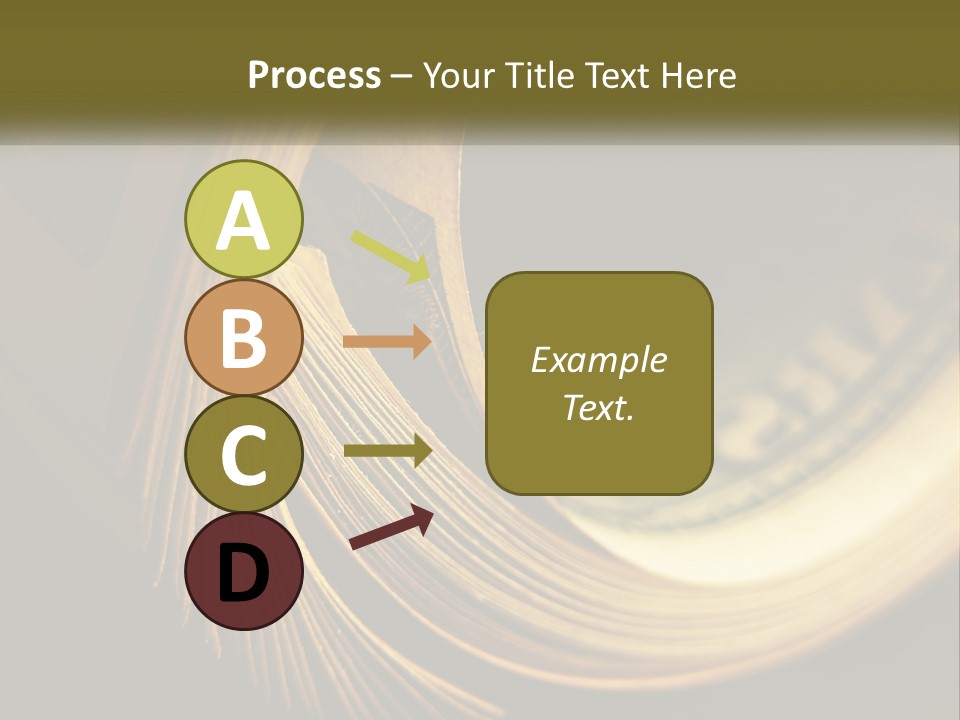 Process – Your Title Text Here

A

B

C

D

Example Text.